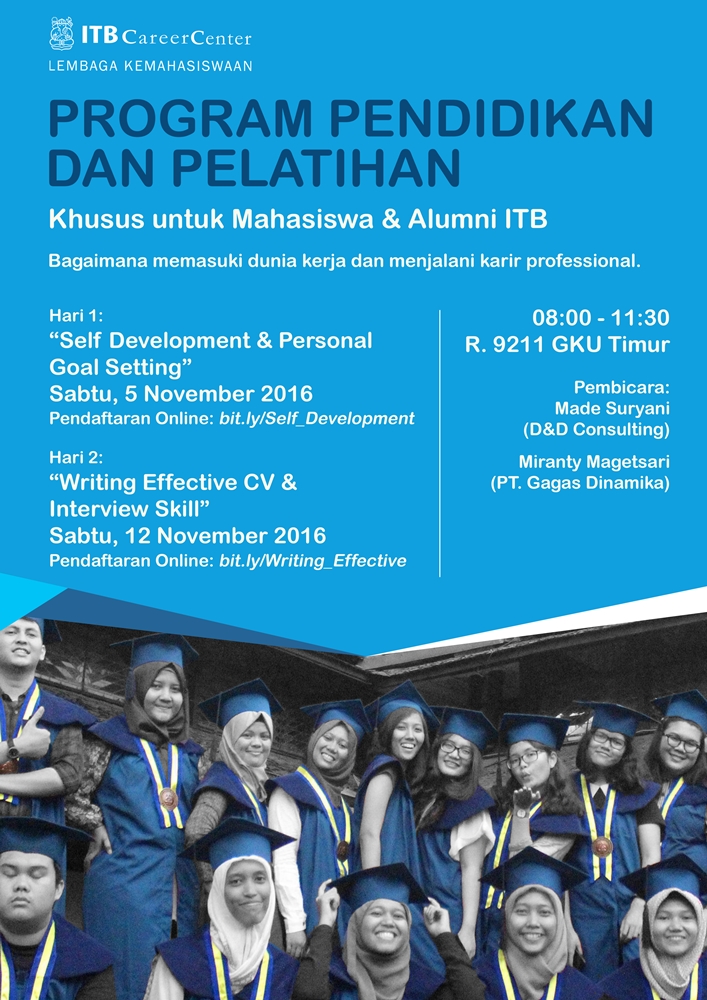 ITB CareerCenter
LEMBAGA KEMAHASISWAAN

PROGRAM PENDIDIKAN DAN PELATIHAN

Khusus untuk Mahasiswa & Alumni ITB

Bagaimana memasuki dunia kerja dan menjalani karir professional.

Hari 1:
“Self Development & Personal Goal Setting”
Sabtu, 5 November 2016
Pendaftaran Online: bit.ly/Self_Development

Hari 2:
“Writing Effective CV & Interview Skill”
Sabtu, 12 November 2016
Pendaftaran Online: bit.ly/Writing_Effective

08:00 - 11:30
R. 9211 GKU Timur

Pembicara:
Made Suryani
(D&D Consulting)

Miranty Magetsari
(PT. Gagas Dinamika)